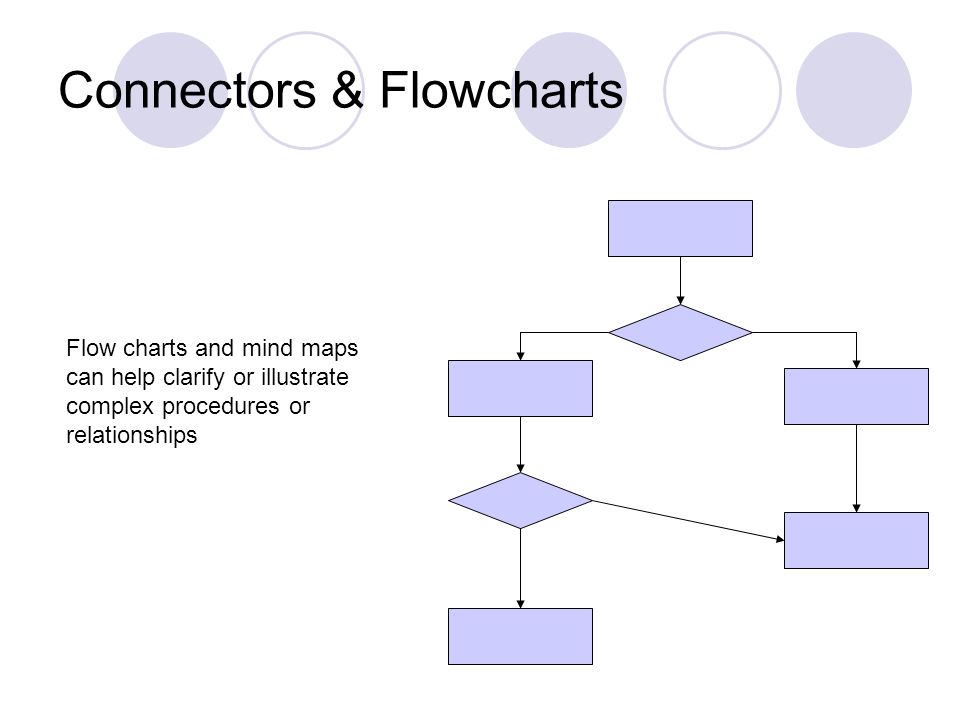 Connectors & Flowcharts

Flow charts and mind maps can help clarify or illustrate complex procedures or relationships